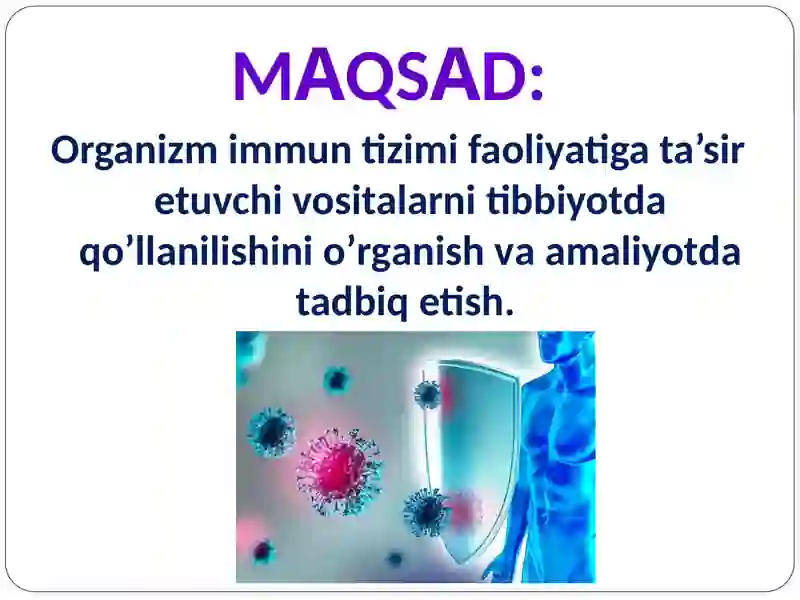 MAQSAD:

Organizm immun tizimi faoliyatiga ta’sir etuvchi vositalarni tibbiyotda qo’llanilishini o’rganish va amaliyotda tadbiq etish.